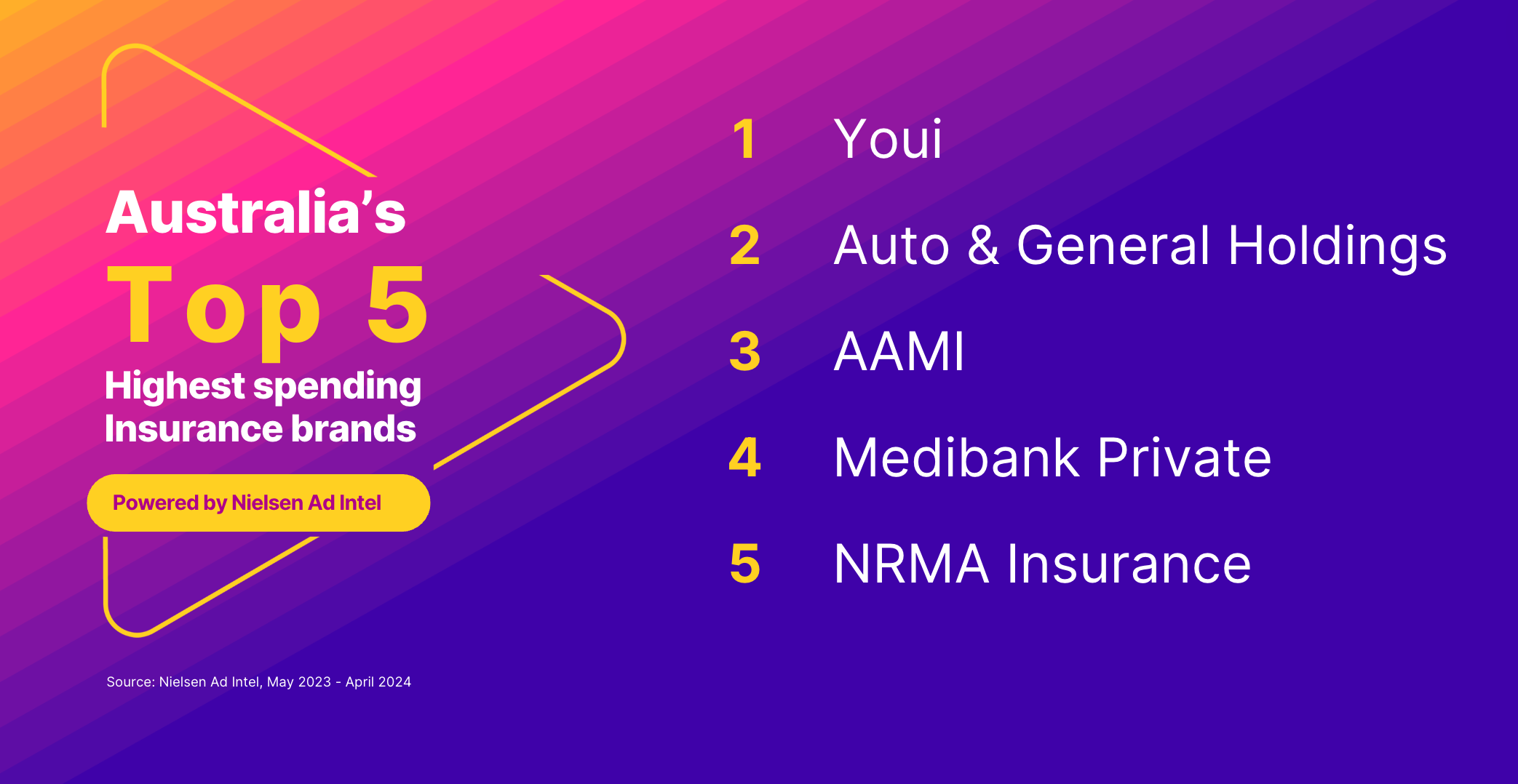 Australia's
Top 5
Highest spending Insurance brands

Powered by Nielsen Ad Intel

Source: Nielsen Ad Intel, May 2023 - April 2024

1 Youi
2 Auto & General Holdings
3 AAMI
4 Medibank Private
5 NRMA Insurance